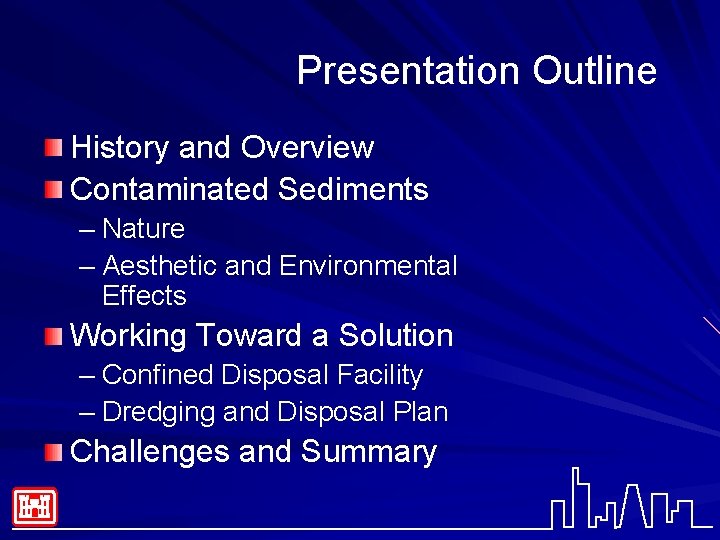 Presentation Outline

History and Overview
Contaminated Sediments
– Nature
– Aesthetic and Environmental Effects
Working Toward a Solution
– Confined Disposal Facility
– Dredging and Disposal Plan
Challenges and Summary